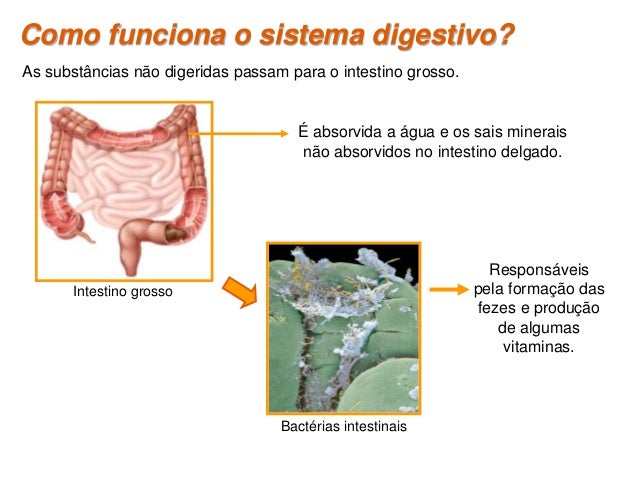 Como funciona o sistema digestivo?

As substâncias não digeridas passam para o intestino grosso.

É absorvida a água e os sais minerais não absorvidos no intestino delgado.

Intestino grosso

Responsáveis pela formação das fezes e produção de algumas vitaminas.

Bactérias intestinais